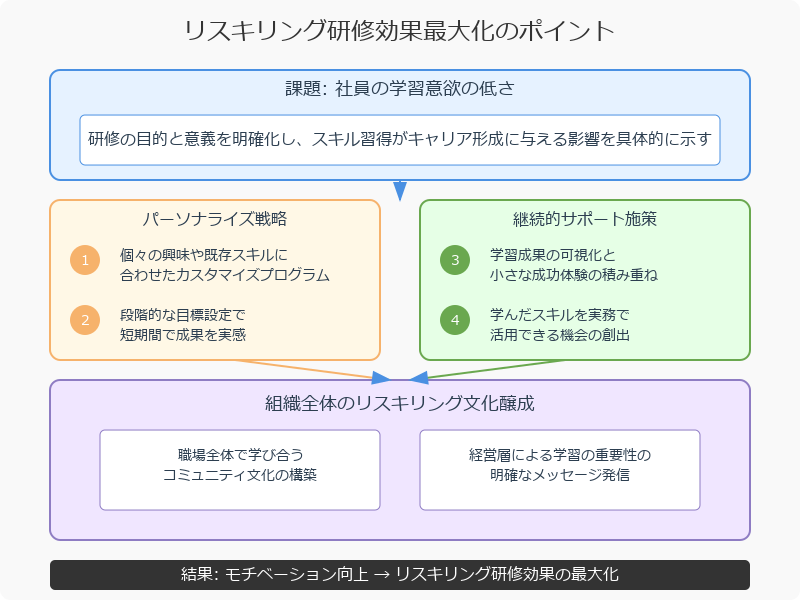 リスキリング研修効果最大化のポイント

課題: 社員の学習意欲の低さ

研修の目的と意義を明確化し、スキル習得がキャリア形成に与える影響を具体的に示す

パーソナライズ戦略

1 個々の興味や既存スキルに合わせたカスタマイズプログラム

2 段階的な目標設定で短期間で成果を実感

継続的サポート施策

3 学習成果の可視化と小さな成功体験の積み重ね

4 学んだスキルを実務で活用できる機会の創出

組織全体のリスキリング文化醸成

職場全体で学び合うコミュニティ文化の構築

経営層による学習の重要性の明確なメッセージ発信

結果: モチベーション向上 → リスキリング研修効果の最大化